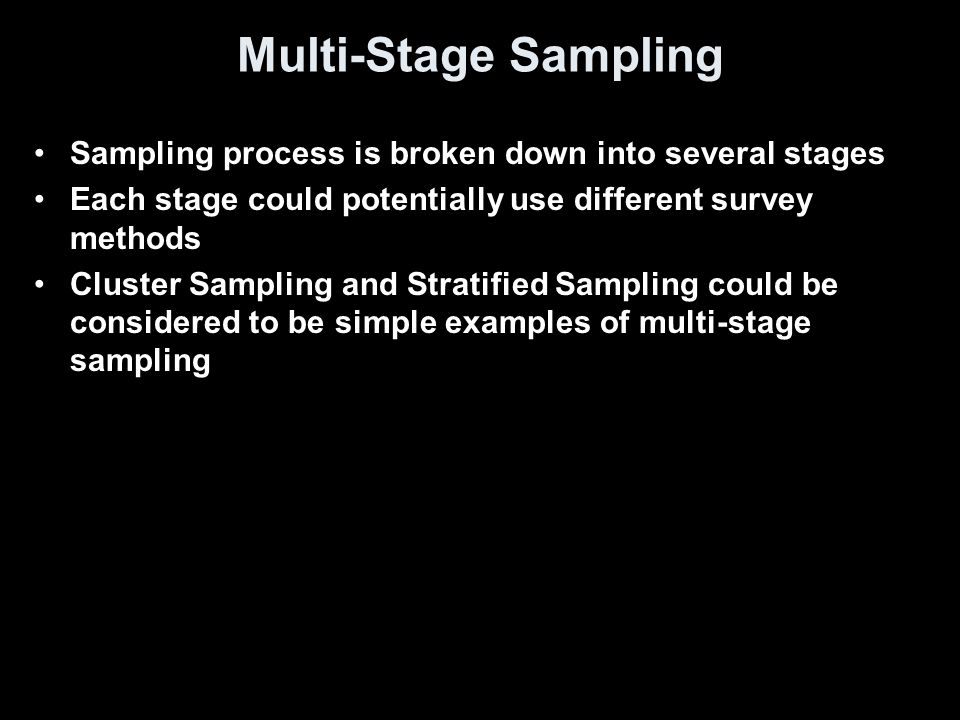 Multi-Stage Sampling

• Sampling process is broken down into several stages
• Each stage could potentially use different survey methods
• Cluster Sampling and Stratified Sampling could be considered to be simple examples of multi-stage sampling